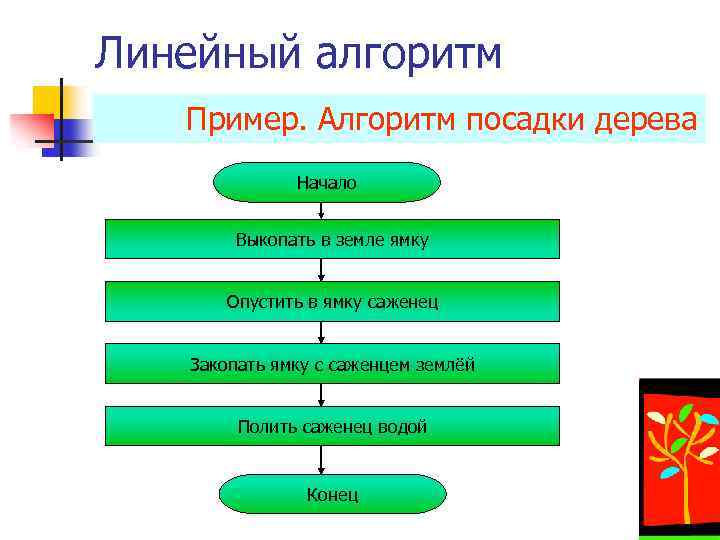 Линейный алгоритм

Пример. Алгоритм посадки дерева

Начало

Выкопать в земле ямку

Опустить в ямку саженец

Закопать ямку с саженцем землёй

Полить саженец водой

Конец